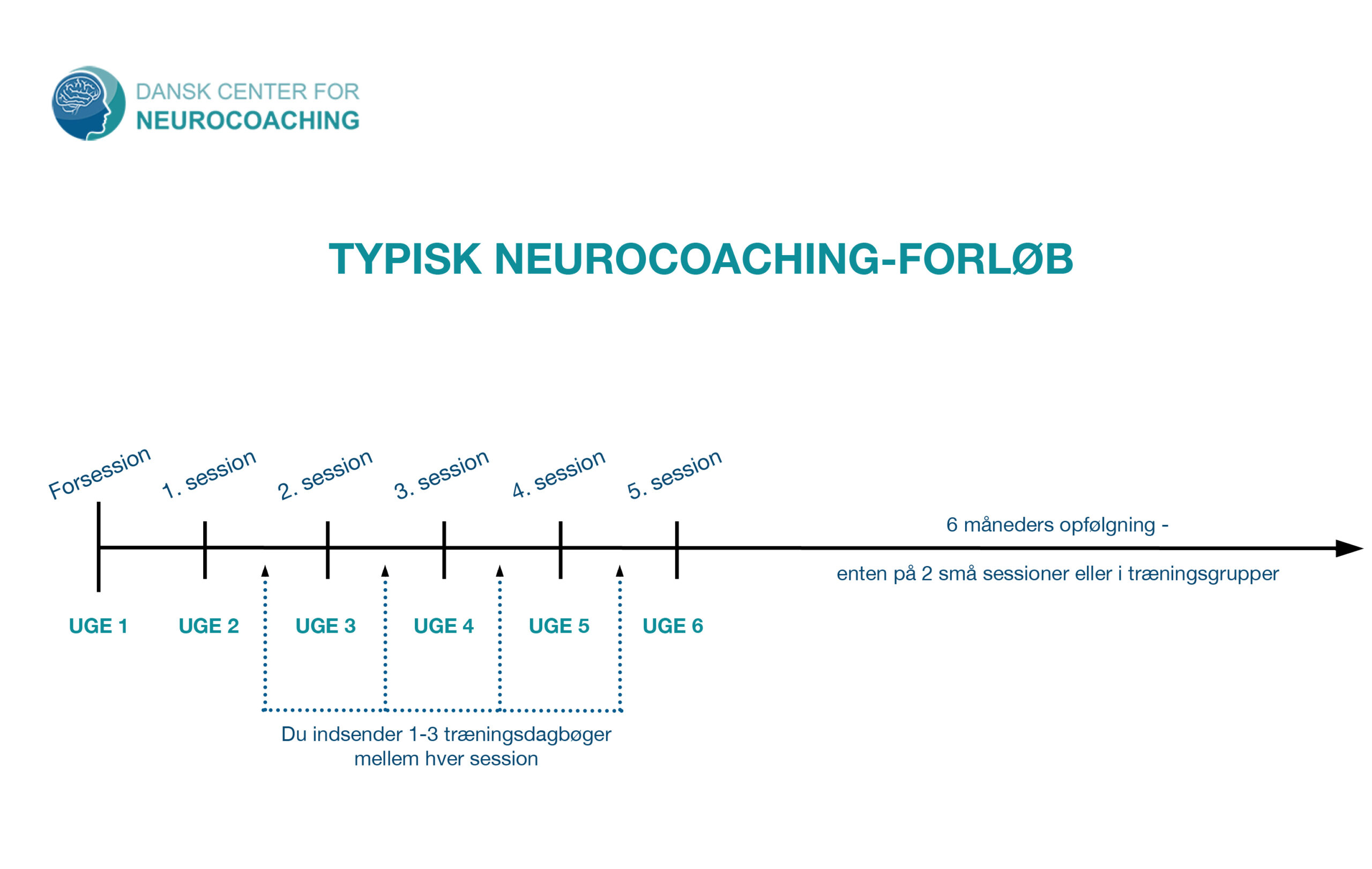 DANSK CENTER FOR
NEUROCOACHING

TYPISK NEUROCOACHING-FORLØB

Forsession
1. session
2. session
3. session
4. session
5. session

6 måneders opfølgning -
enten på 2 små sessioner eller i træningsgrupper

UGE 1
UGE 2
UGE 3
UGE 4
UGE 5
UGE 6

Du indsender 1-3 træningsdagbøger
mellem hver session